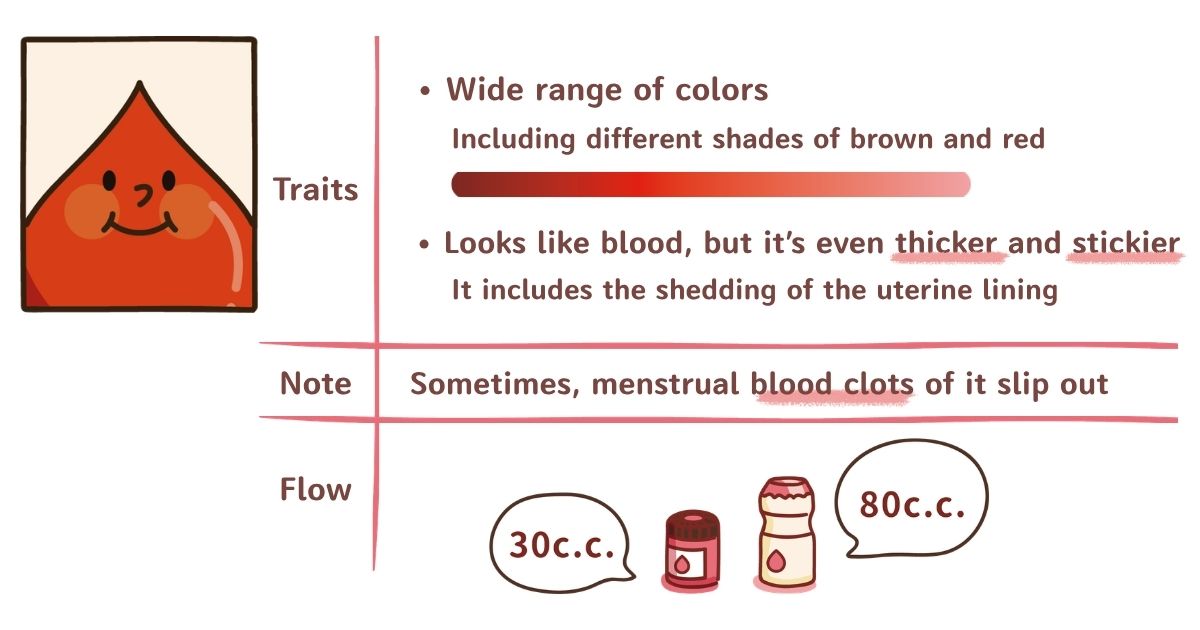 Traits

• Wide range of colors
Including different shades of brown and red

• Looks like blood, but it's even thicker and stickier
It includes the shedding of the uterine lining

Note

Sometimes, menstrual blood clots of it slip out

Flow

30c.c.

80c.c.